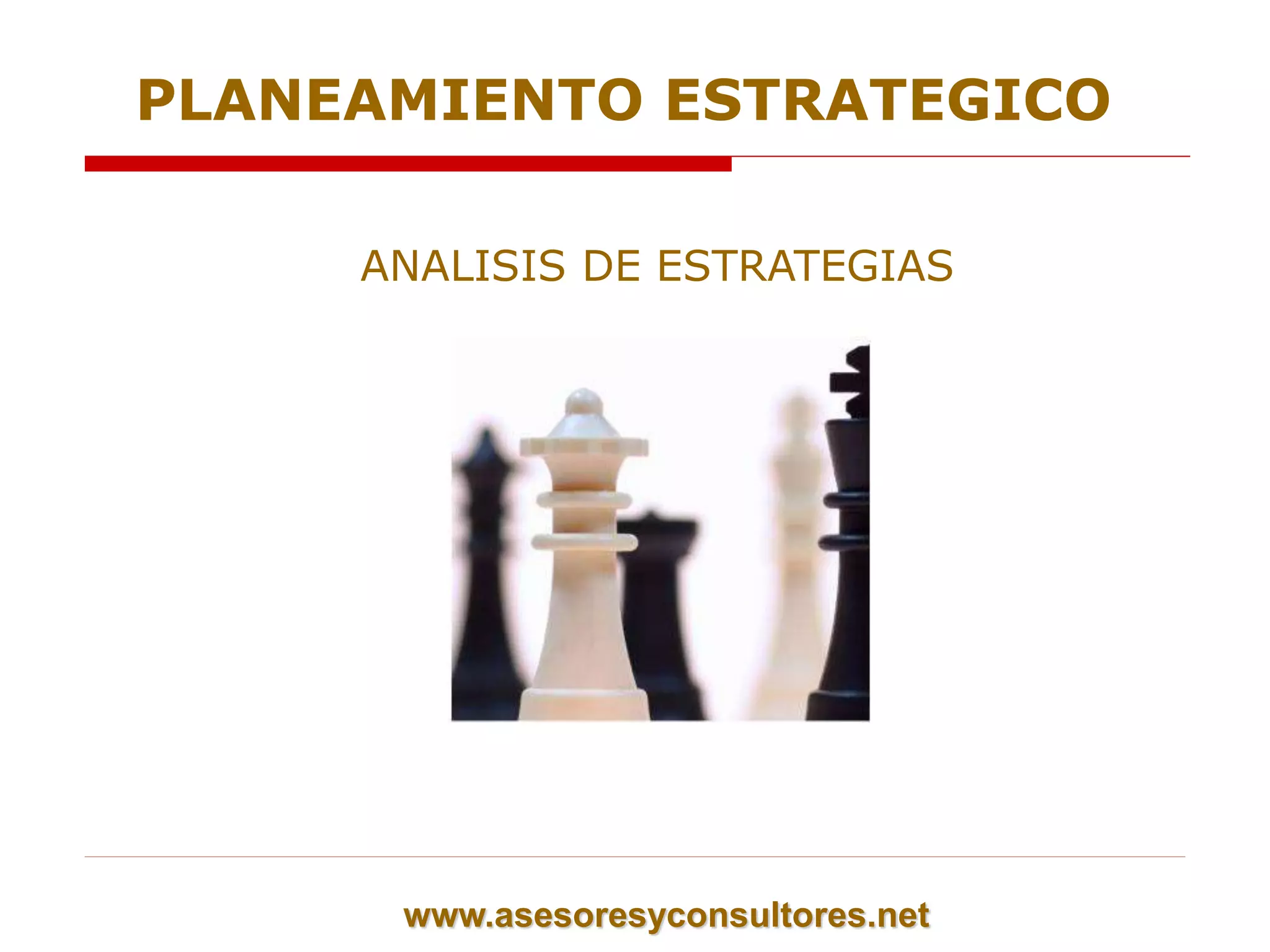 PLANEAMIENTO ESTRATEGICO

ANALISIS DE ESTRATEGIAS

www.asesoresyconsultores.net